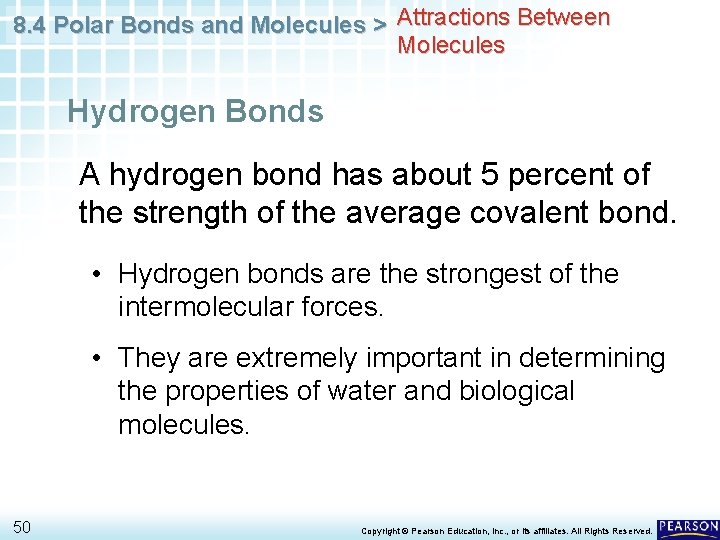 8.4 Polar Bonds and Molecules > Attractions Between Molecules

Hydrogen Bonds

A hydrogen bond has about 5 percent of the strength of the average covalent bond.

• Hydrogen bonds are the strongest of the intermolecular forces.

• They are extremely important in determining the properties of water and biological molecules.

50

Copyright © Pearson Education, Inc., or its affiliates. All Rights Reserved.

PEARSON